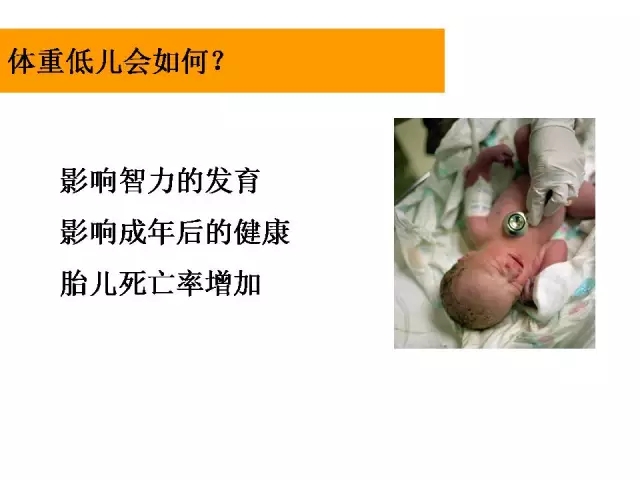 体重低儿会如何？

影响智力的发育

影响成年后的健康

胎儿死亡率增加